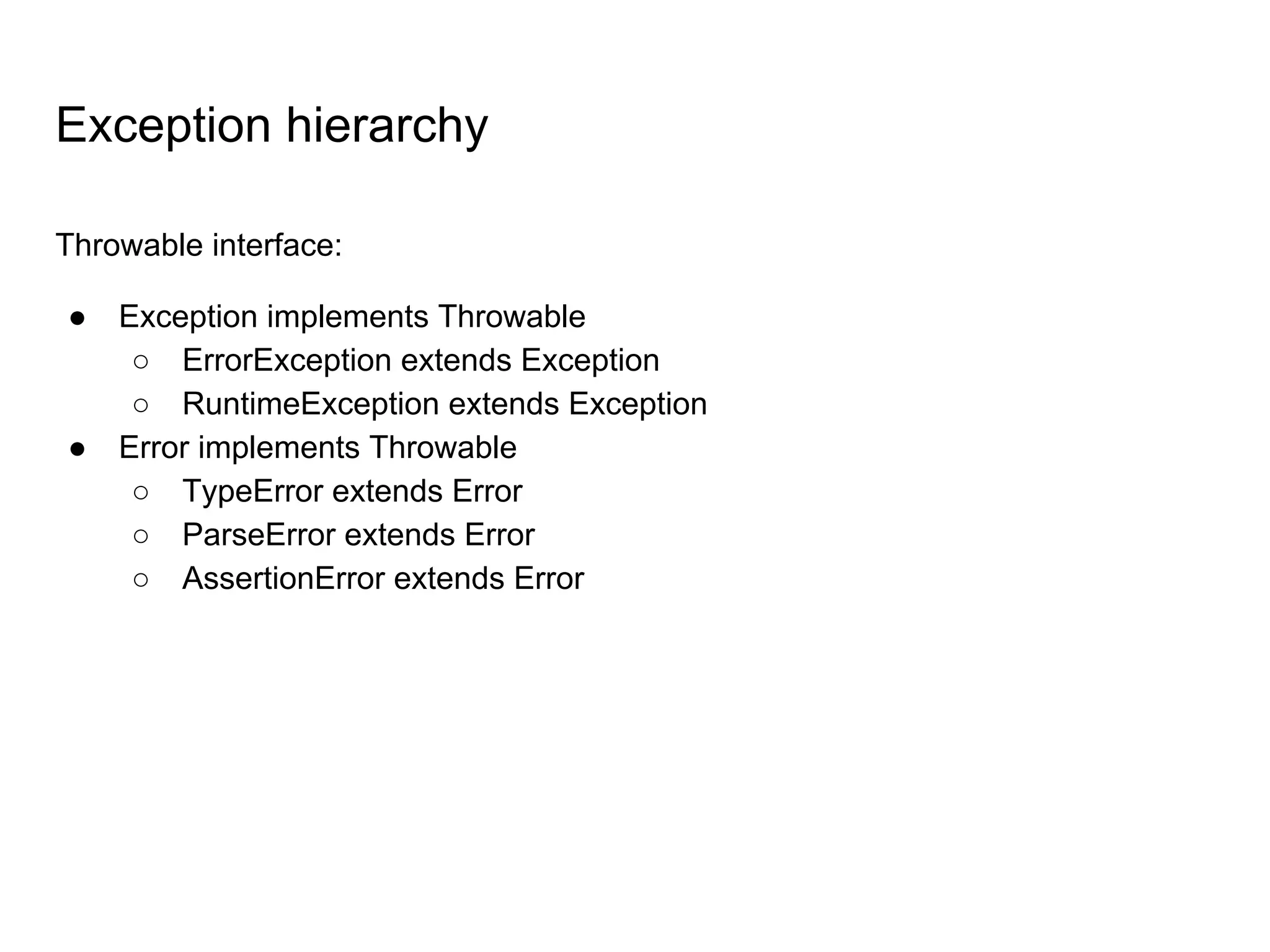 Exception hierarchy

Throwable interface:

● Exception implements Throwable
  ○ ErrorException extends Exception
  ○ RuntimeException extends Exception
● Error implements Throwable
  ○ TypeError extends Error
  ○ ParseError extends Error
  ○ AssertionError extends Error